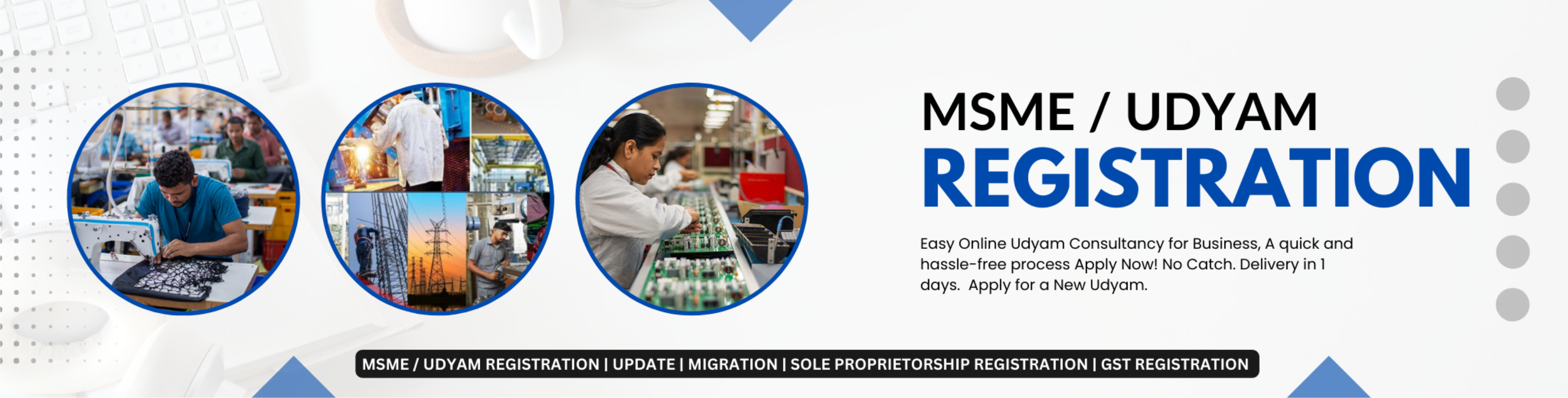 MSME / UDYAM
REGISTRATION

Easy Online Udyam Consultancy for Business, A quick and hassle-free process Apply Now! No Catch. Delivery in 1 days. Apply for a New Udyam.

MSME / UDYAM REGISTRATION | UPDATE | MIGRATION | SOLE PROPRIETORSHIP REGISTRATION | GST REGISTRATION